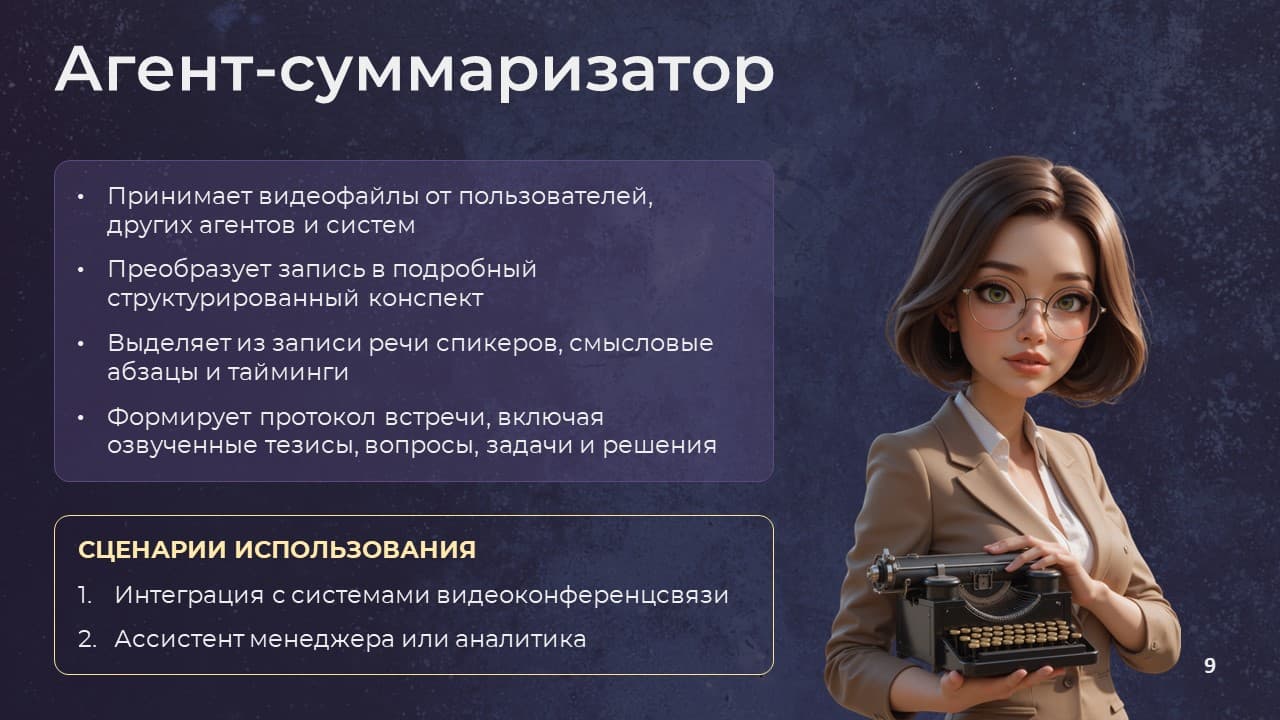 Агент-суммаризатор

• Принимает видеофайлы от пользователей, других агентов и систем
• Преобразует запись в подробный структурированный конспект
• Выделяет из записи речи спикеров, смысловые абзацы и тайминги
• Формирует протокол встречи, включая озвученные тезисы, вопросы, задачи и решения

СЦЕНАРИИ ИСПОЛЬЗОВАНИЯ
1. Интеграция с системами видеоконференцсвязи
2. Ассистент менеджера или аналитика

9